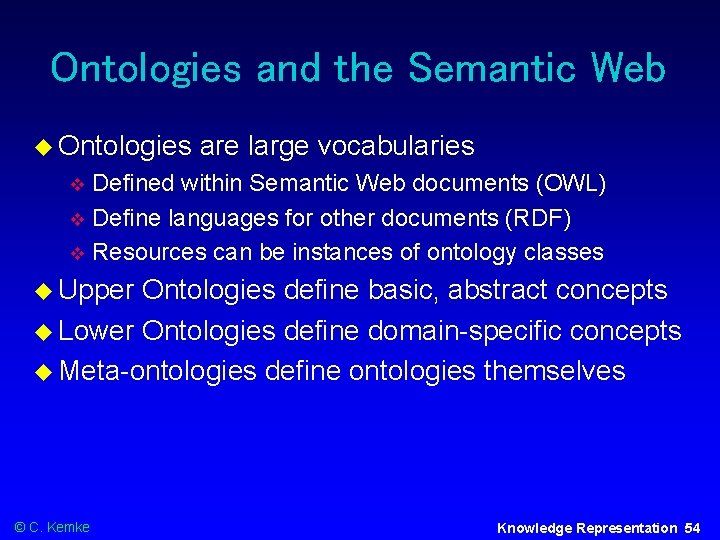 Ontologies and the Semantic Web

Ontologies are large vocabularies

Defined within Semantic Web documents (OWL)

Define languages for other documents (RDF)

Resources can be instances of ontology classes

Upper Ontologies define basic, abstract concepts

Lower Ontologies define domain-specific concepts

Meta-ontologies define ontologies themselves

© C. Kemke

Knowledge Representation 54